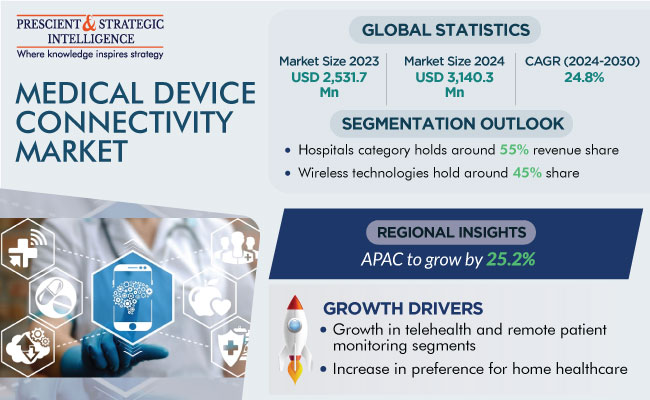 PRESCIENT & STRATEGIC INTELLIGENCE
Where knowledge inspires strategy

MEDICAL DEVICE CONNECTIVITY MARKET

GLOBAL STATISTICS

Market Size 2023
USD 2,531.7 Mn

Market Size 2024
USD 3,140.3 Mn

CAGR (2024-2030)
24.8%

SEGMENTATION OUTLOOK

• Hospitals category holds around 55% revenue share
• Wireless technologies hold around 45% share

REGIONAL INSIGHTS
APAC to grow by 25.2%

GROWTH DRIVERS
• Growth in telehealth and remote patient monitoring segments
• Increase in preference for home healthcare